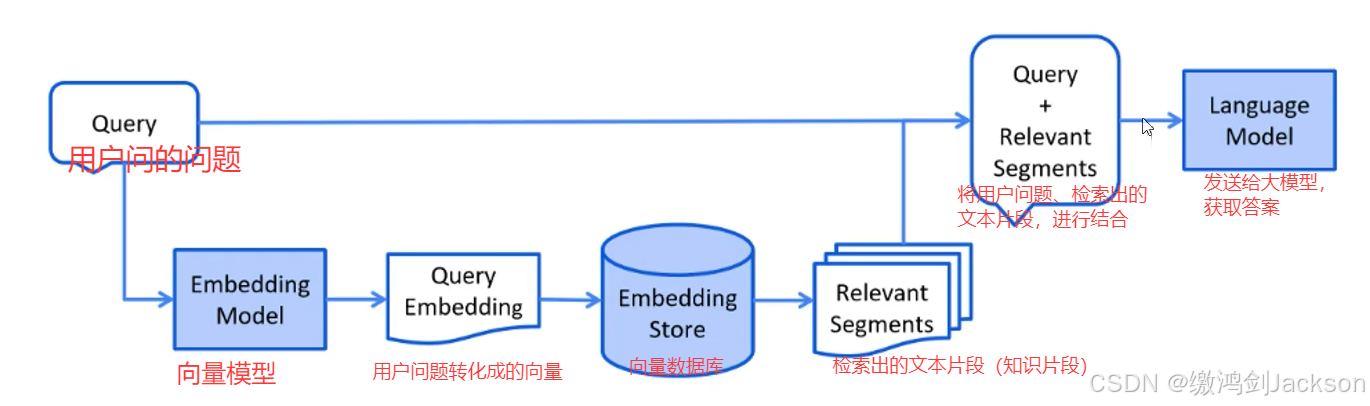 Query
用户问的问题

Embedding Model
向量模型

Query Embedding
用户问题转化成的向量

Embedding Store
向量数据库

Relevant Segments
检索出的文本片段（知识片段）

Query + Relevant Segments
将用户问题、检索出的文本片段，进行结合

Language Model
发送给大模型，获取答案

CSDN @缴鸿剑Jackson